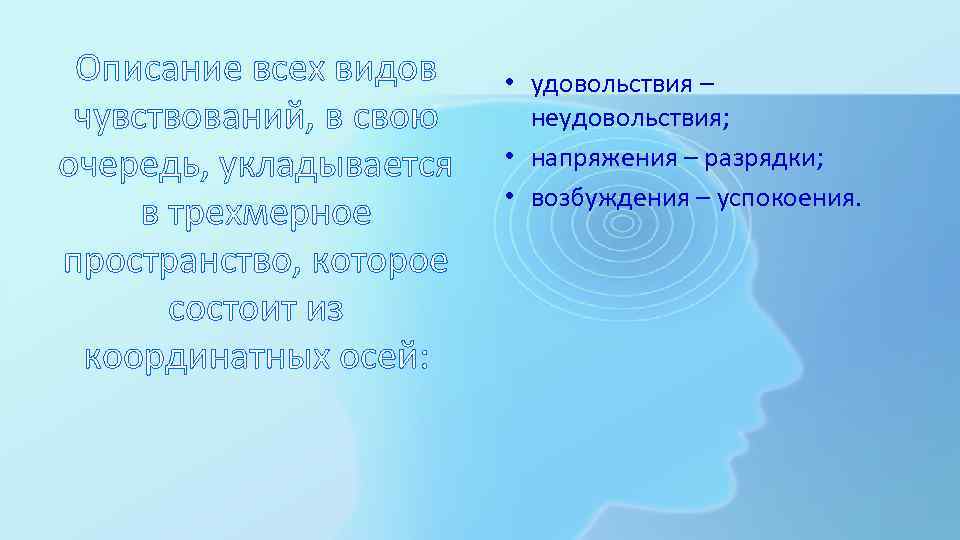 Описание всех видов чувствований, в свою очередь, укладывается в трехмерное пространство, которое состоит из координатных осей:

• удовольствия – неудовольствия;
• напряжения – разрядки;
• возбуждения – успокоения.